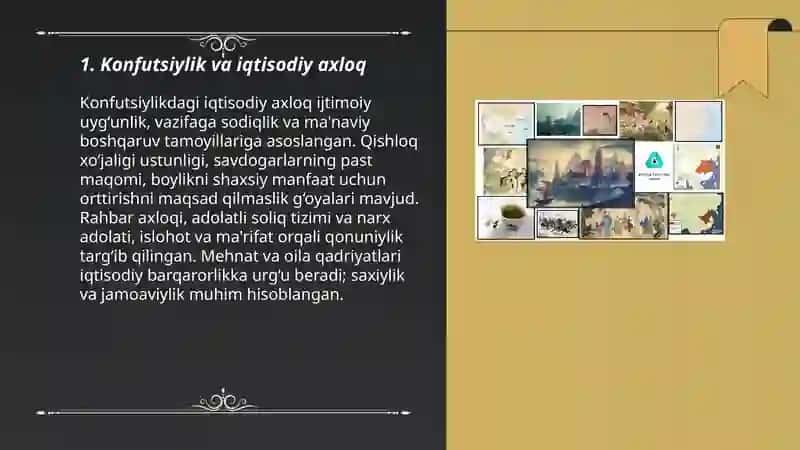 1. Konfutsiylik va iqtisodiy axloq

Konfutsiylikdagi iqtisodiy axloq ijtimoiy uyg'unlik, vazifaga sodiqlik va ma'naviy boshqaruv tamoyillariga asoslangan. Qishloq xo'jaligi ustunligi, savdogarlarning past maqomi, boylikni shaxsiy manfaat uchun orttirishni maqsad qilmaslik g'oyalari mavjud. Rahbar axloqi, adolatli soliq tizimi va narx adolati, islohot va ma'rifat orqali qonuniylik targ'ib qilingan. Mehnat va oila qadriyatlari iqtisodiy barqarorlikka urg'u beradi; saxiylik va jamoaviylik muhim hisoblangan.